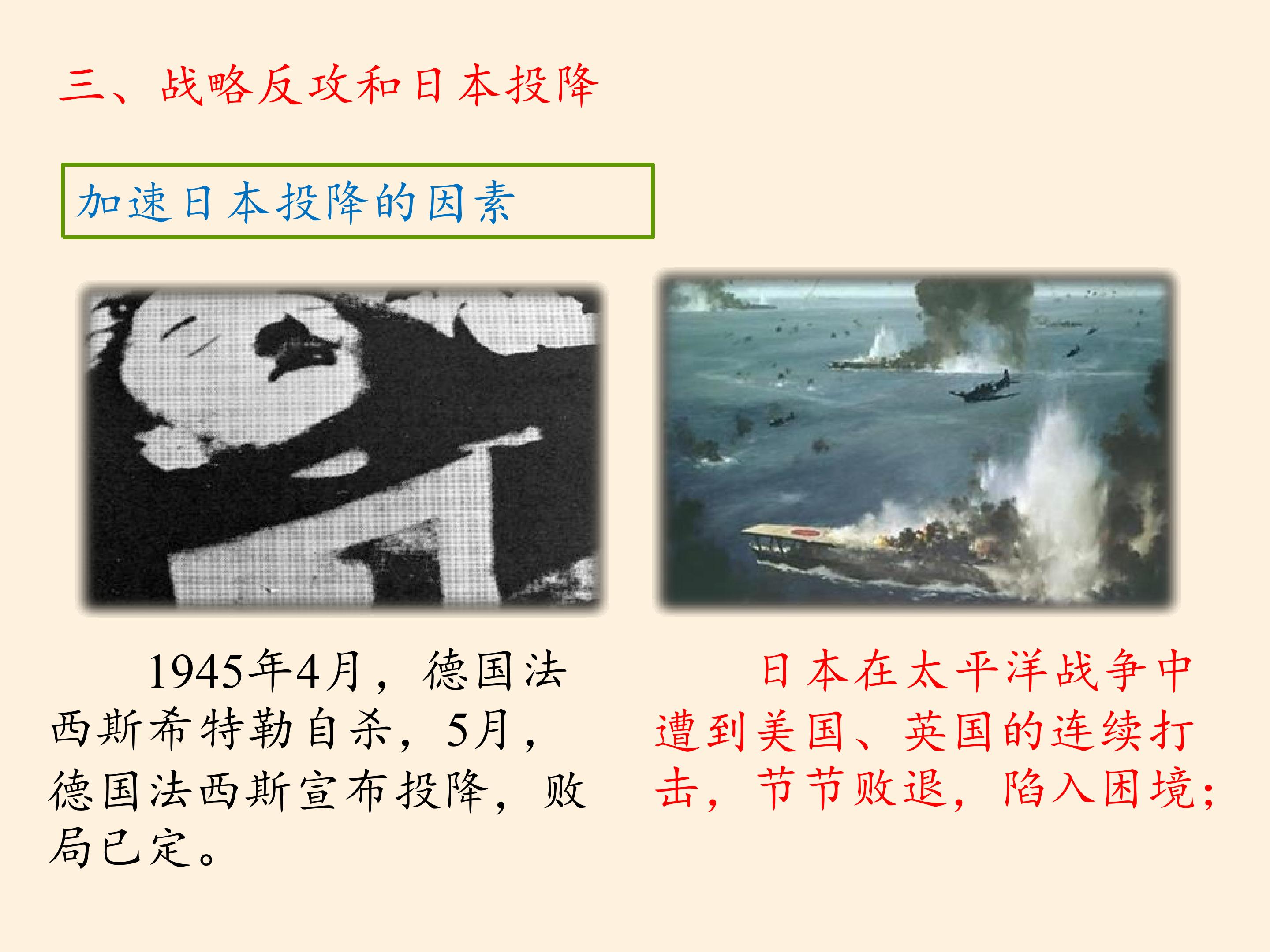 三、战略反攻和日本投降

加速日本投降的因素

1945年4月，德国法西斯希特勒自杀，5月，德国法西斯宣布投降，败局已定。

日本在太平洋战争中遭到美国、英国的连续打击，节节败退，陷入困境；